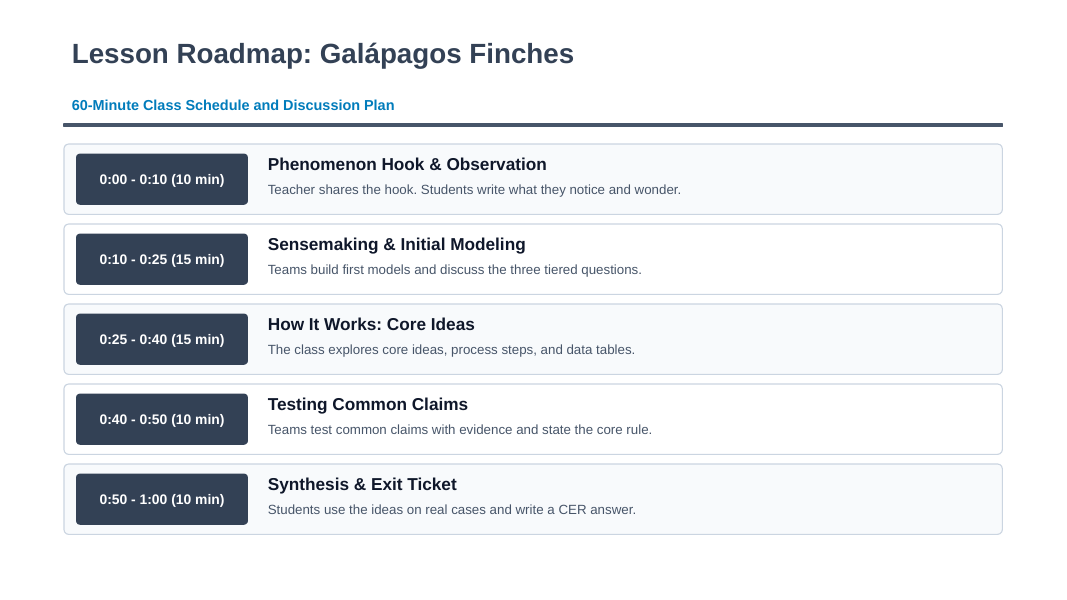 Lesson Roadmap: Galápagos Finches

60-Minute Class Schedule and Discussion Plan

0:00 - 0:10 (10 min)

Phenomenon Hook & Observation

Teacher shares the hook. Students write what they notice and wonder.

0:10 - 0:25 (15 min)

Sensemaking & Initial Modeling

Teams build first models and discuss the three tiered questions.

0:25 - 0:40 (15 min)

How It Works: Core Ideas

The class explores core ideas, process steps, and data tables.

0:40 - 0:50 (10 min)

Testing Common Claims

Teams test common claims with evidence and state the core rule.

0:50 - 1:00 (10 min)

Synthesis & Exit Ticket

Students use the ideas on real cases and write a CER answer.